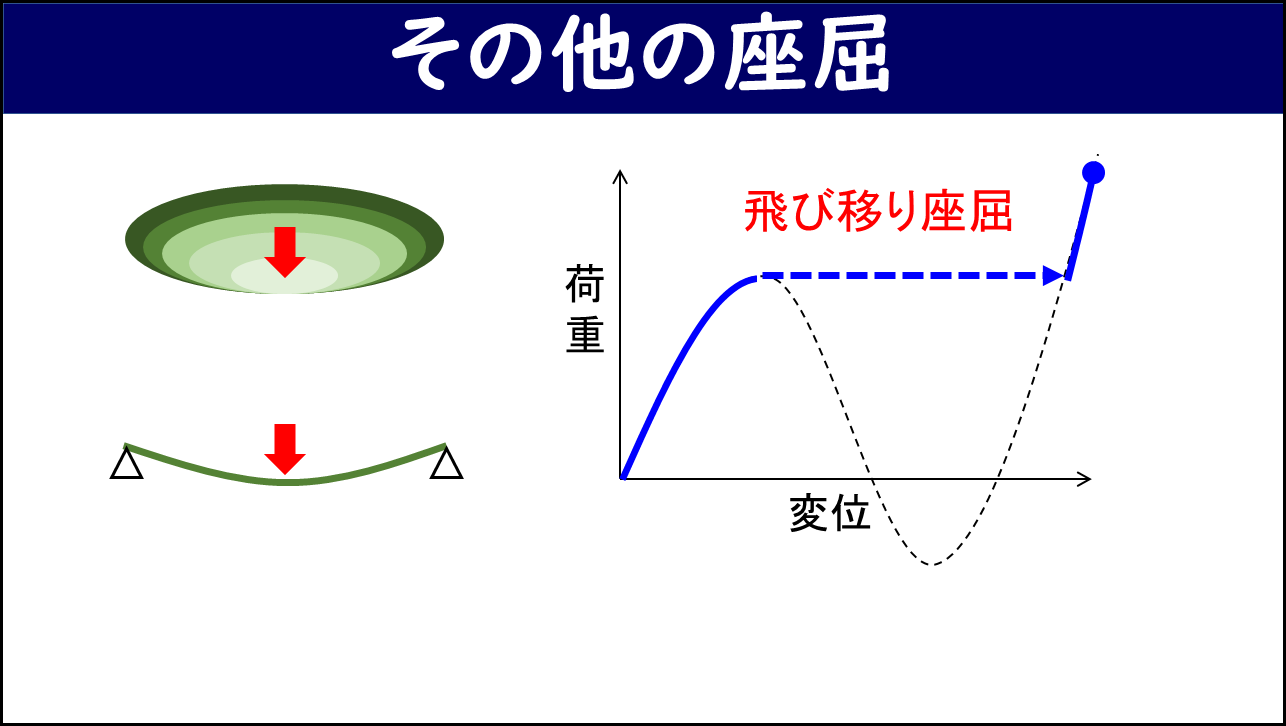 その他の座屈

飛び移り座屈

荷重

変位